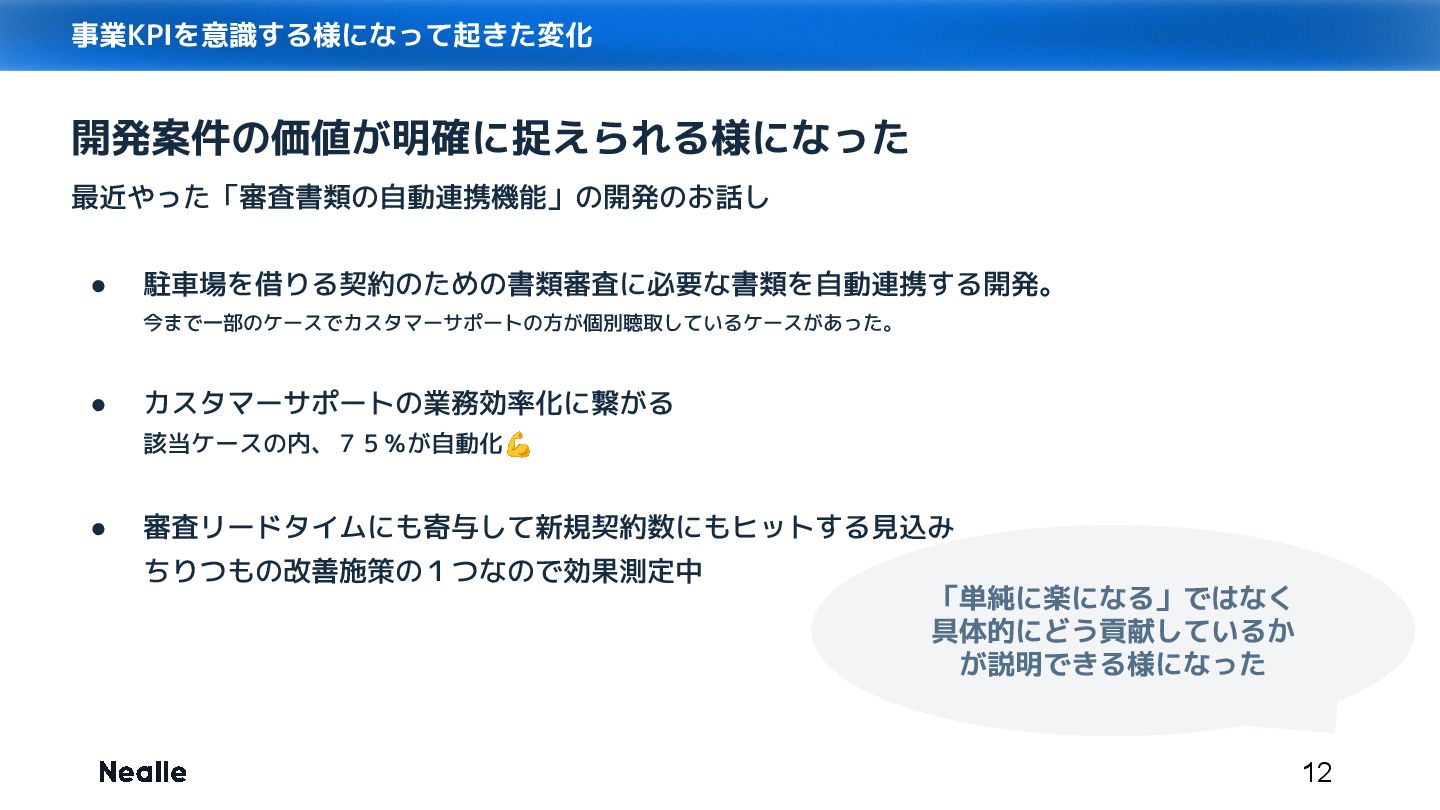 事業KPIを意識する様になって起きた変化

開発案件の価値が明確に捉えられる様になった

最近やった「審査書類の自動連携機能」の開発のお話し

● 駐車場を借りる契約のための書類審査に必要な書類を自動連携する開発。
今まで一部のケースでカスタマーサポートの方が個別聴取しているケースがあった。

● カスタマーサポートの業務効率化に繋がる
該当ケースの内、７５％が自動化💪

● 審査リードタイムにも寄与して新規契約数にもヒットする見込み
ちりつもの改善施策の１つなので効果測定中

「単純に楽になる」ではなく
具体的にどう貢献しているか
が説明できる様になった

Nealle

12